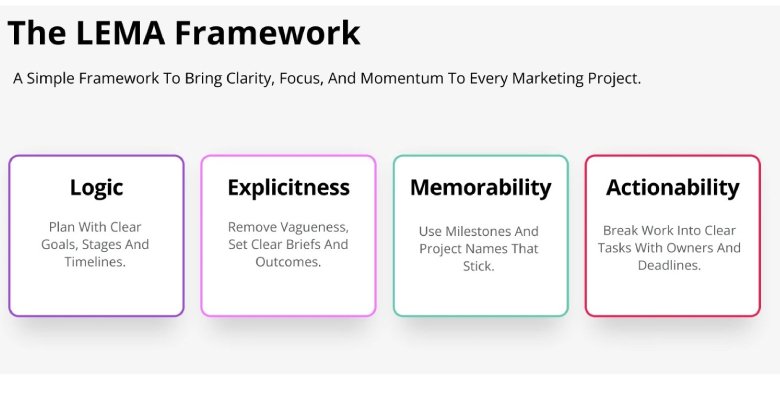 The LEMA Framework

A Simple Framework To Bring Clarity, Focus, And Momentum To Every Marketing Project.

Logic

Plan With Clear Goals, Stages And Timelines.

Explicitness

Remove Vagueness, Set Clear Briefs And Outcomes.

Memorability

Use Milestones And Project Names That Stick.

Actionability

Break Work Into Clear Tasks With Owners And Deadlines.